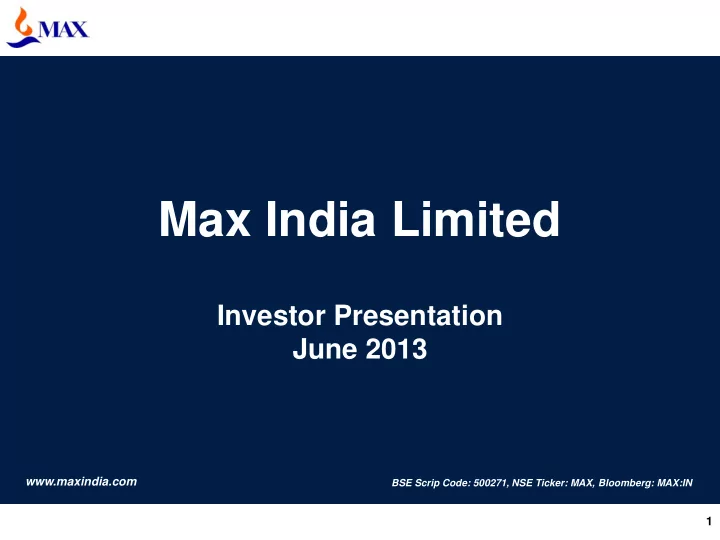 MAX

Max India Limited

Investor Presentation
June 2013

www.maxindia.com

BSE Scrip Code: 500271, NSE Ticker: MAX, Bloomberg: MAX:IN

1